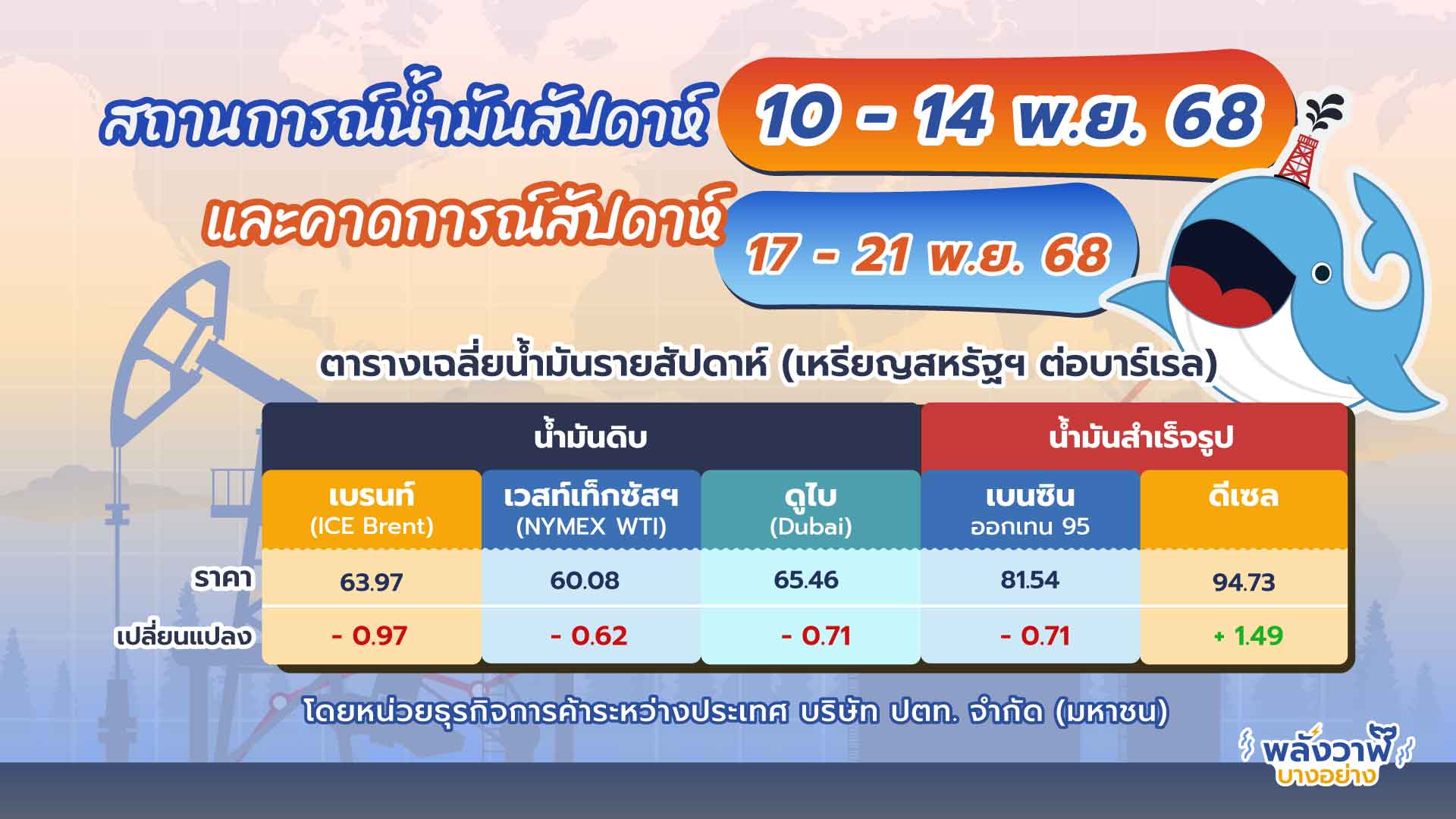 สถานการณ์น้ำมันสัปดาห์ 10 - 14 พ.ย. 68

และคาดการณ์สัปดาห์ 17 - 21 พ.ย. 68

ตารางเฉลี่ยน้ำมันรายสัปดาห์ (เหรียญสหรัฐฯ ต่อบาร์เรล)

| | น้ำมันดิบ | | | น้ำมันสำเร็จรูป | |
|---|---|---|---|---|---|
| | เบรนท์ (ICE Brent) | เวสท์เท็กซัสฯ (NYMEX WTI) | ดูไบ (Dubai) | เบนซิน ออกเทน 95 | ดีเซล |
| ราคา | 63.97 | 60.08 | 65.46 | 81.54 | 94.73 |
| เปลี่ยนแปลง | - 0.97 | - 0.62 | - 0.71 | - 0.71 | + 1.49 |

โดยหน่วยธุรกิจการค้าระหว่างประเทศ บริษัท ปตท. จำกัด (มหาชน)

พลังวาฬ บางอย่าง